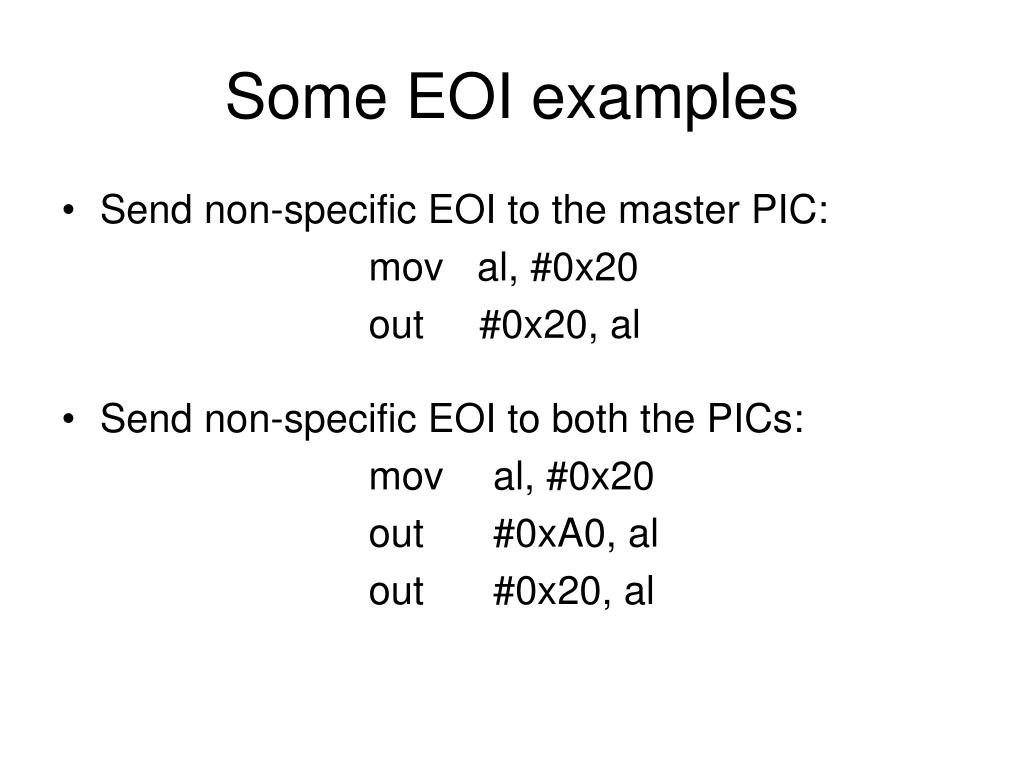 Some EOI examples

• Send non-specific EOI to the master PIC:

mov al, #0x20
out #0x20, al

• Send non-specific EOI to both the PICs:

mov al, #0x20
out #0xA0, al
out #0x20, al